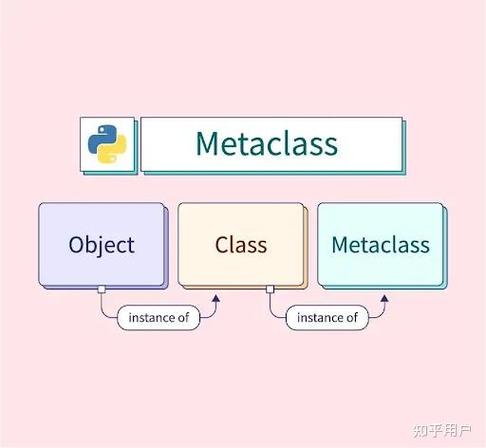 Metaclass

Object

Class

Metaclass

instance of

instance of

知乎用户